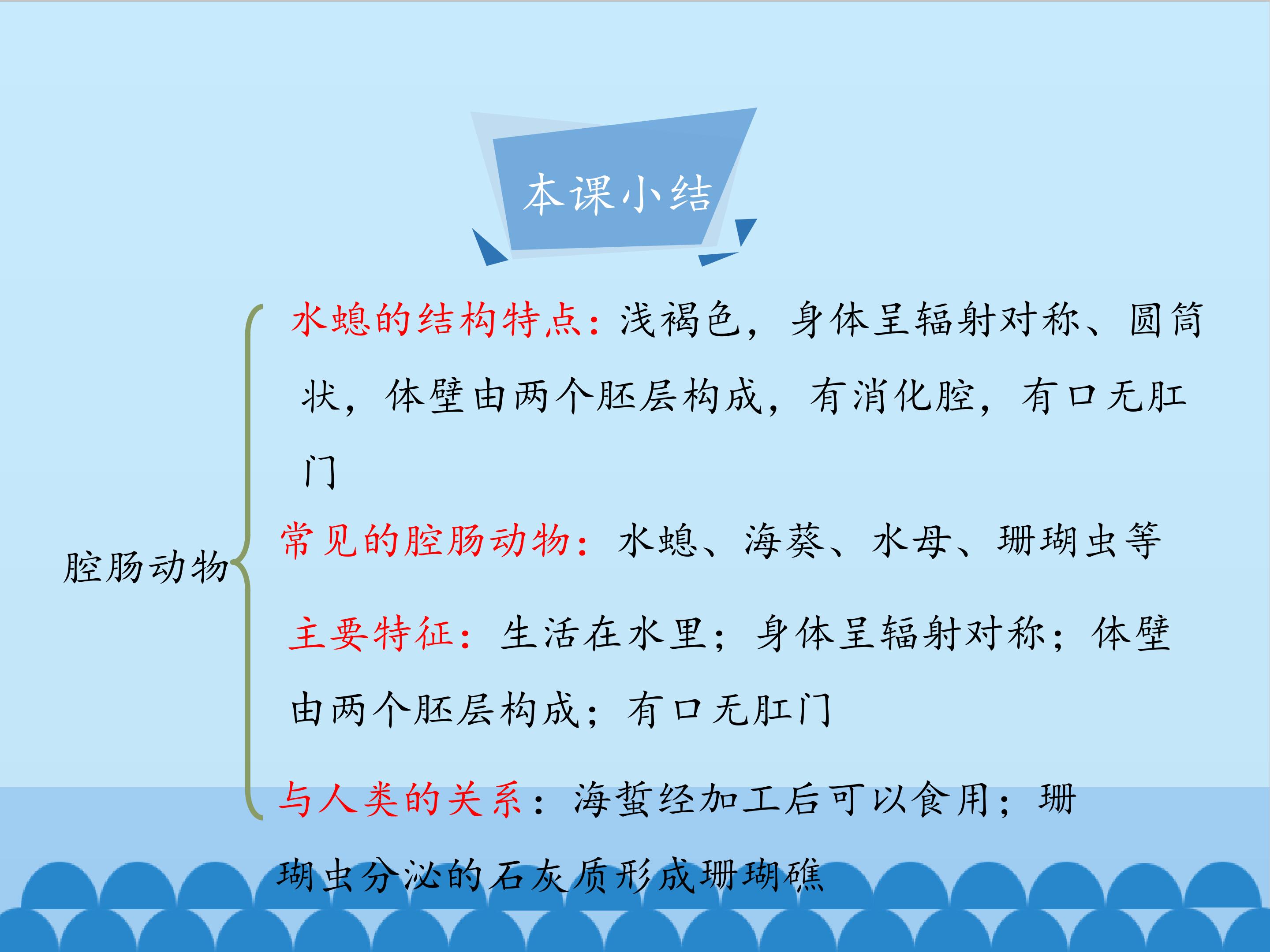 本课小结

腔肠动物

水螅的结构特点：浅褐色，身体呈辐射对称、圆筒状，体壁由两个胚层构成，有消化腔，有口无肛门

常见的腔肠动物：水螅、海葵、水母、珊瑚虫等

主要特征：生活在水里；身体呈辐射对称；体壁由两个胚层构成；有口无肛门

与人类的关系：海蜇经加工后可以食用；珊瑚虫分泌的石灰质形成珊瑚礁